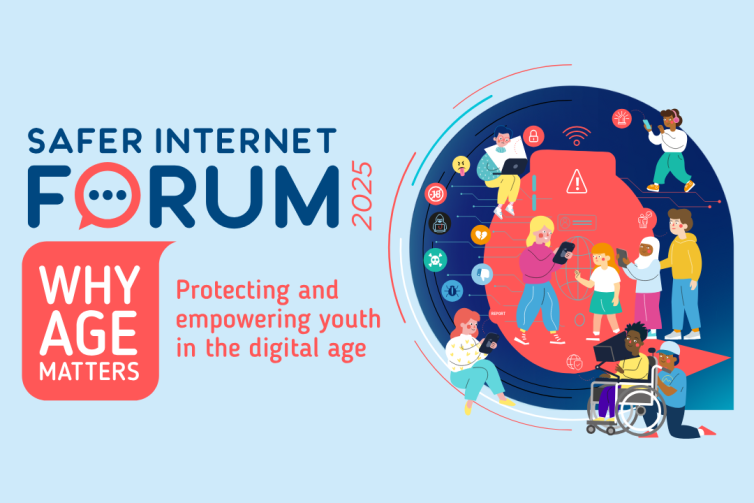 SAFER INTERNET
FORUM
2025

WHY AGE MATTERS

Protecting and empowering youth in the digital age

18

REPORT